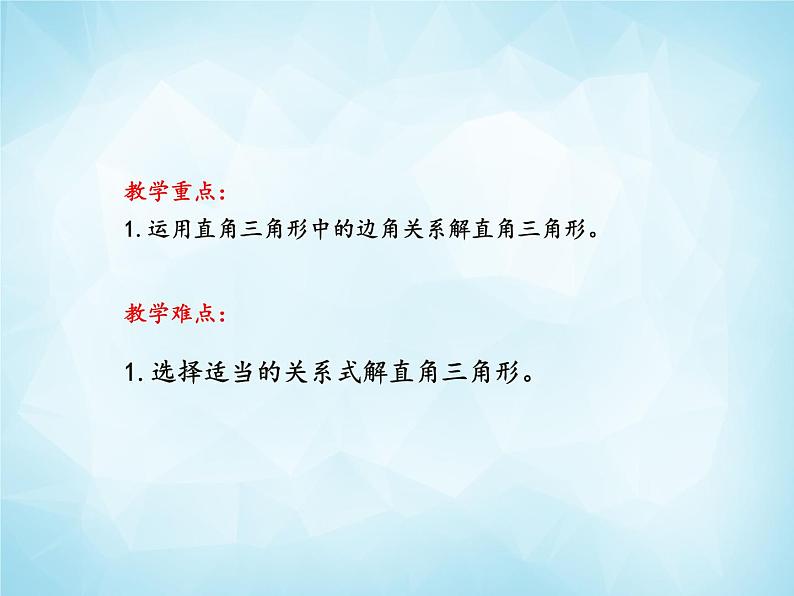 教学重点：

1. 运用直角三角形中的边角关系解直角三角形。

教学难点：

1. 选择适当的关系式解直角三角形。